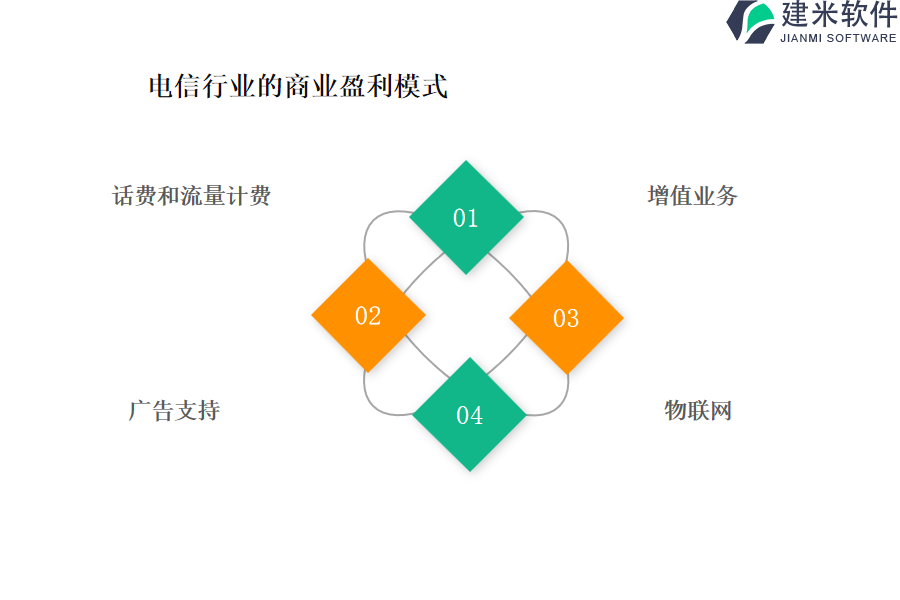 建米软件
JIANMI SOFTWARE

电信行业的商业盈利模式

话费和流量计费

增值业务

01

02

03

04

广告支持

物联网